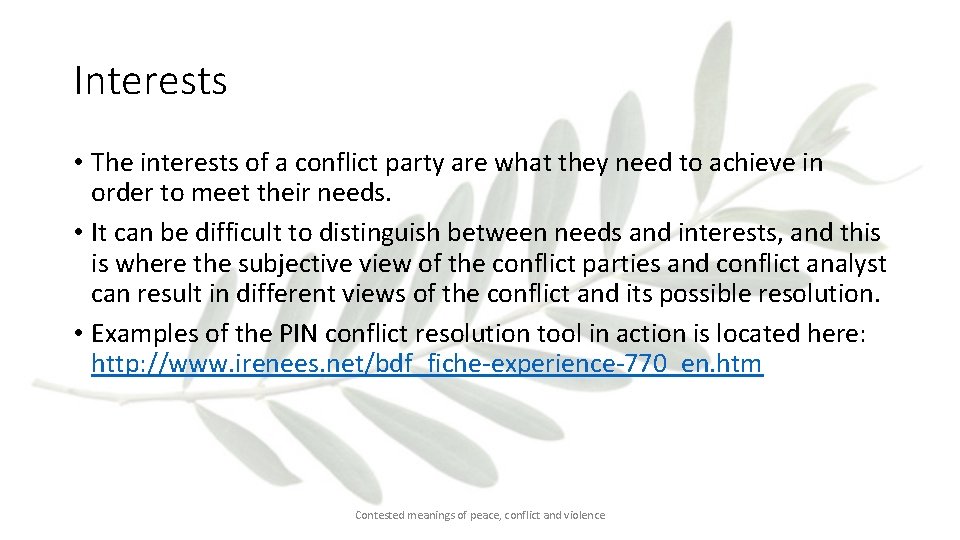 Interests

• The interests of a conflict party are what they need to achieve in order to meet their needs.
• It can be difficult to distinguish between needs and interests, and this is where the subjective view of the conflict parties and conflict analyst can result in different views of the conflict and its possible resolution.
• Examples of the PIN conflict resolution tool in action is located here: http://www.irenees.net/bdf_fiche-experience-770_en.htm

Contested meanings of peace, conflict and violence